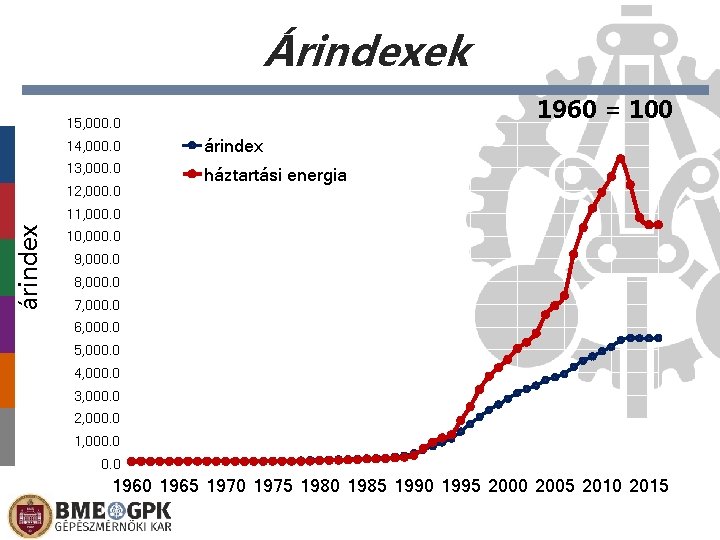 Árindexek

1960 = 100

árindex

háztartási energia

árindex

15,000.0
14,000.0
13,000.0
12,000.0
11,000.0
10,000.0
9,000.0
8,000.0
7,000.0
6,000.0
5,000.0
4,000.0
3,000.0
2,000.0
1,000.0
0.0

1960 1965 1970 1975 1980 1985 1990 1995 2000 2005 2010 2015

BME GPK
GÉPÉSZMÉRNÖKI KAR